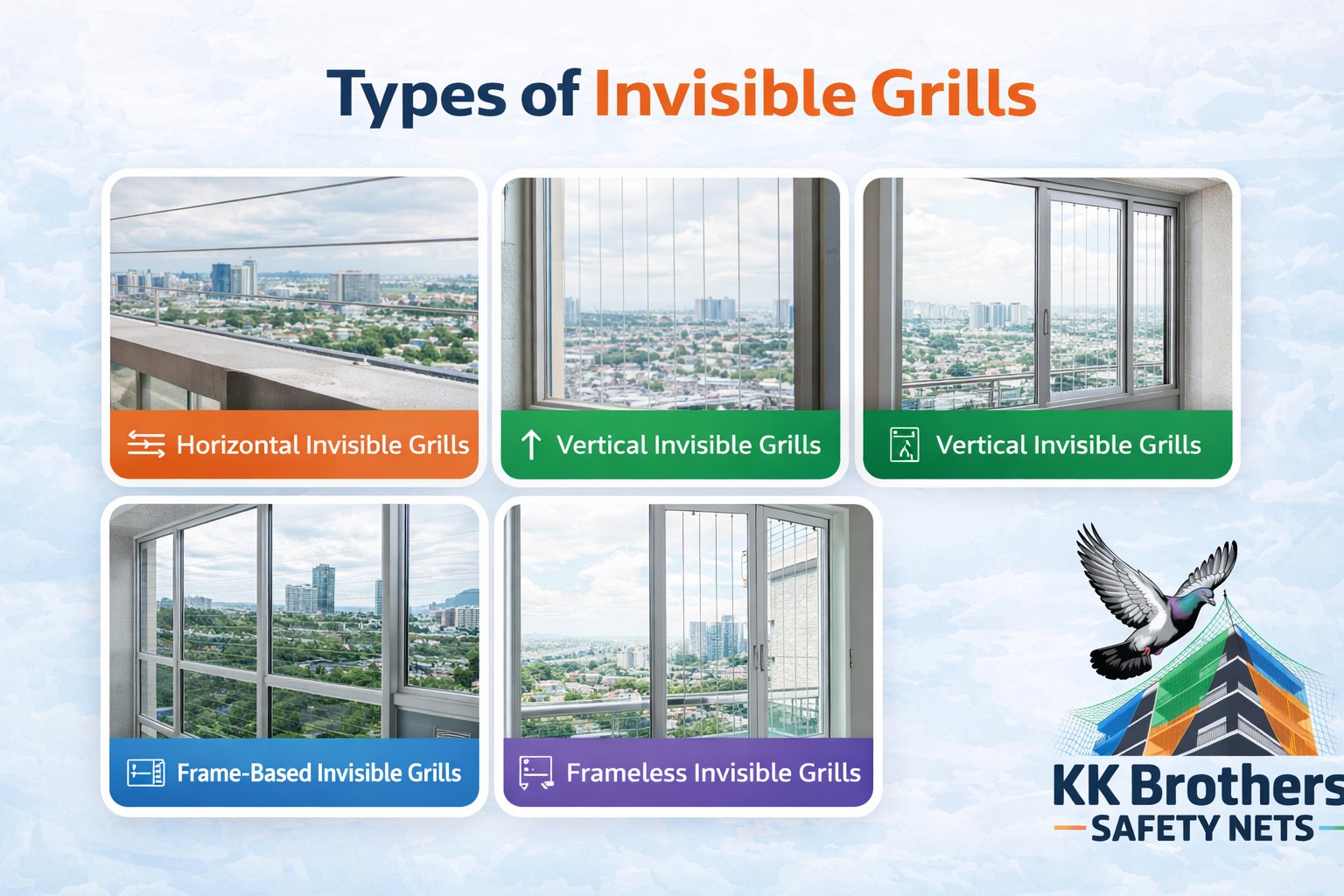 Types of Invisible Grills

Horizontal Invisible Grills

Vertical Invisible Grills

Vertical Invisible Grills

Frame-Based Invisible Grills

Frameless Invisible Grills

KK Brothers
SAFETY NETS